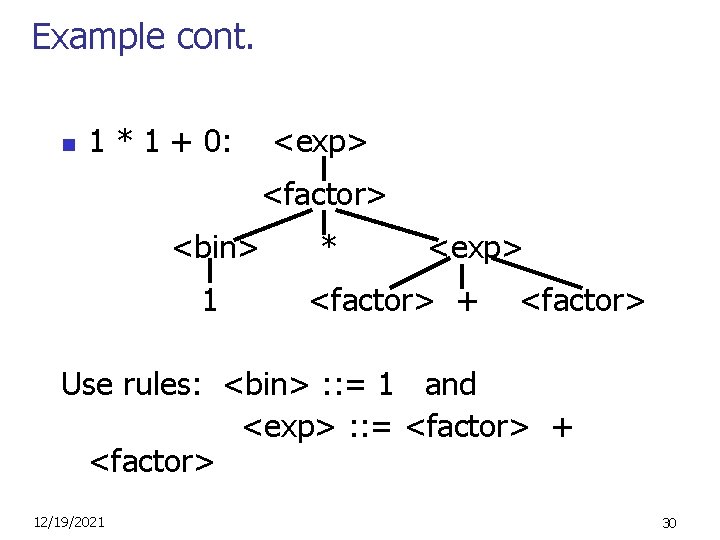 Example cont.

1 * 1 + 0: <exp>

<factor>

<bin> * <exp>

1 <factor> + <factor>

Use rules: <bin> ::= 1 and
<exp> ::= <factor> + <factor>

12/19/2021

30